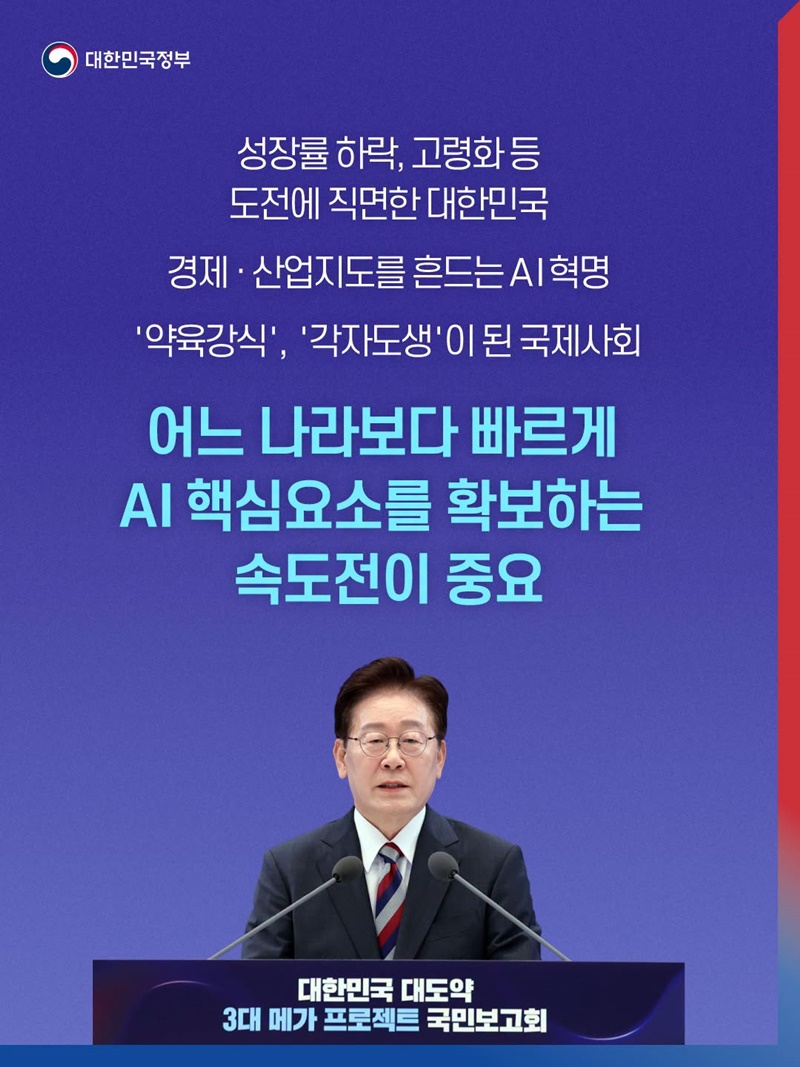 대한민국정부

성장률 하락, 고령화 등
도전에 직면한 대한민국

경제 · 산업지도를 흔드는 AI 혁명

'약육강식', '각자도생'이 된 국제사회

어느 나라보다 빠르게
AI 핵심요소를 확보하는
속도전이 중요

대한민국 대도약
3대 메가 프로젝트 국민보고회